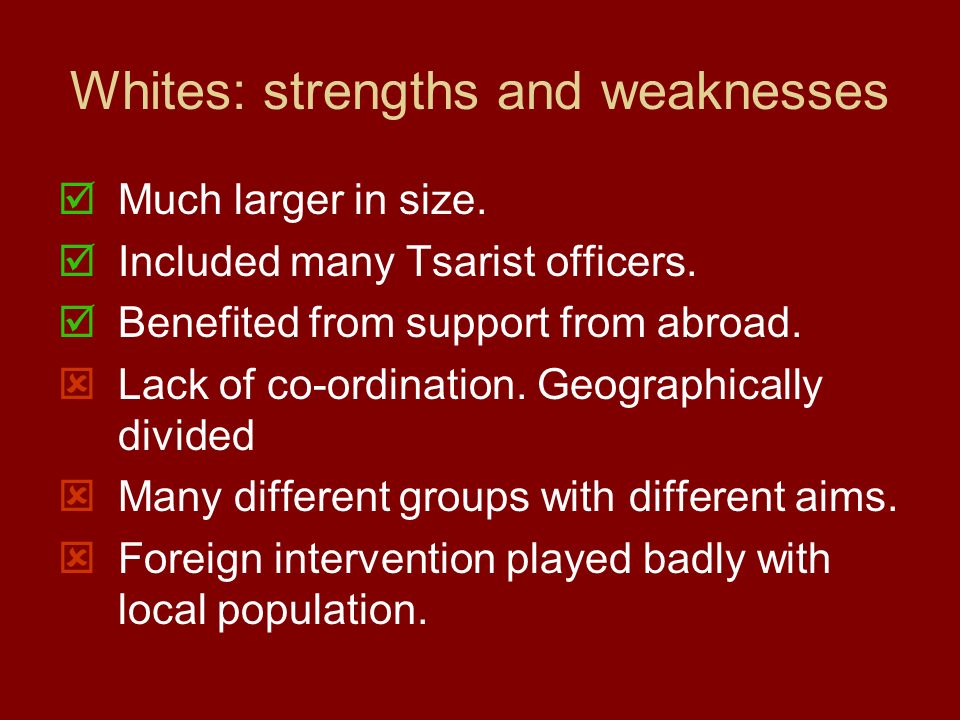 Whites: strengths and weaknesses

☑ Much larger in size.

☑ Included many Tsarist officers.

☑ Benefited from support from abroad.

☒ Lack of co-ordination. Geographically divided

☒ Many different groups with different aims.

☒ Foreign intervention played badly with local population.